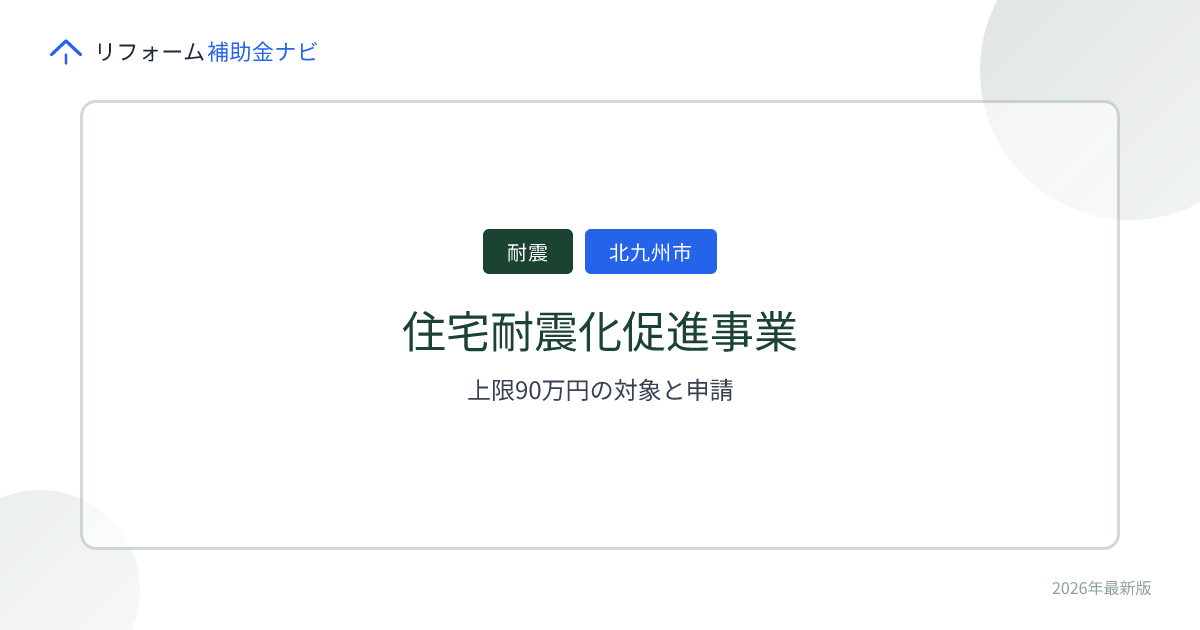 リフォーム補助金ナビ

耐震 北九州市

住宅耐震化促進事業

上限90万円の対象と申請

2026年最新版